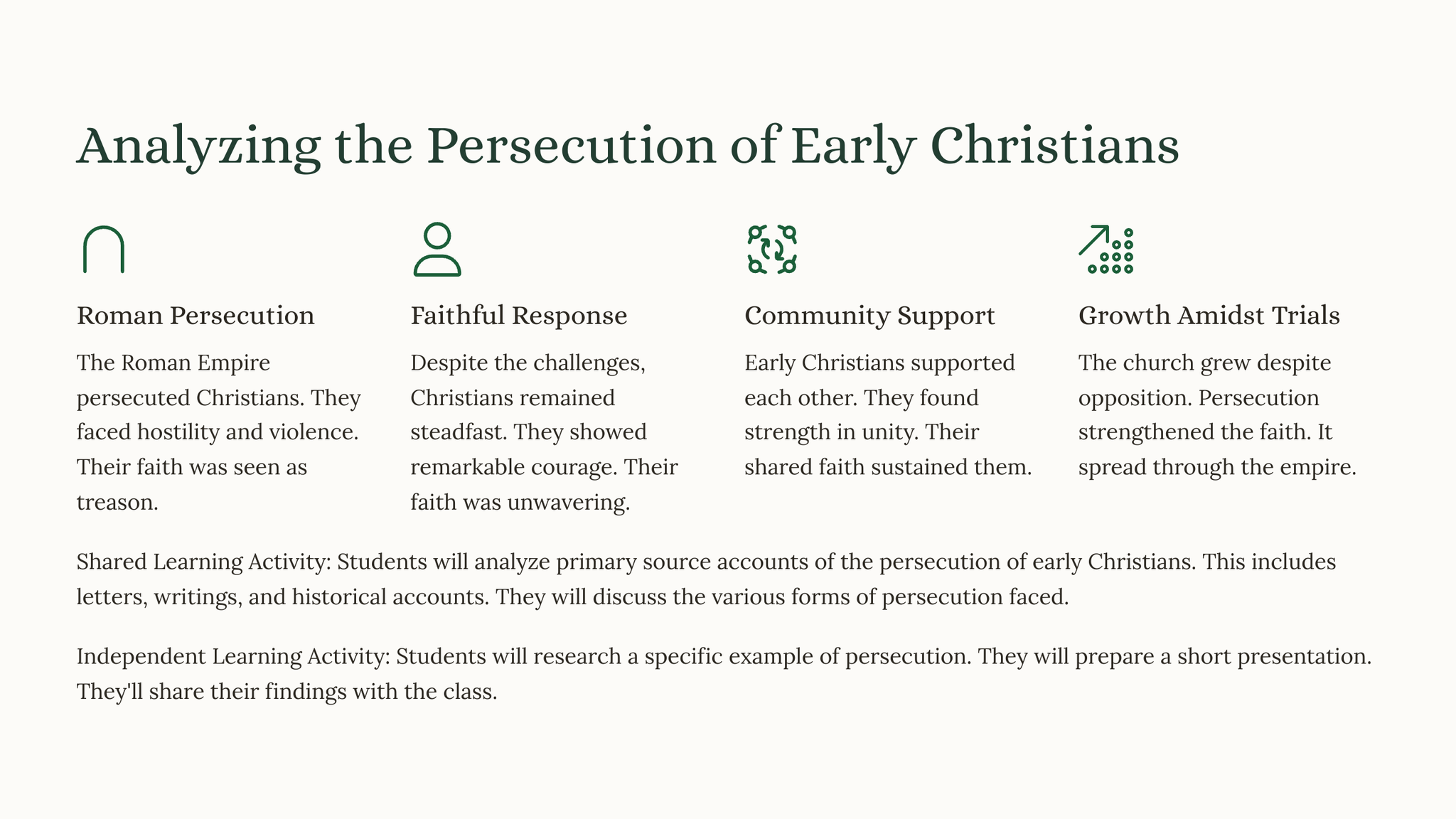 Analyzing the Persecution of Early Christians

Roman Persecution

The Roman Empire persecuted Christians. They faced hostility and violence. Their faith was seen as treason.

Faithful Response

Despite the challenges, Christians remained steadfast. They showed remarkable courage. Their faith was unwavering.

Community Support

Early Christians supported each other. They found strength in unity. Their shared faith sustained them.

Growth Amidst Trials

The church grew despite opposition. Persecution strengthened the faith. It spread through the empire.

Shared Learning Activity: Students will analyze primary source accounts of the persecution of early Christians. This includes letters, writings, and historical accounts. They will discuss the various forms of persecution faced.

Independent Learning Activity: Students will research a specific example of persecution. They will prepare a short presentation. They'll share their findings with the class.